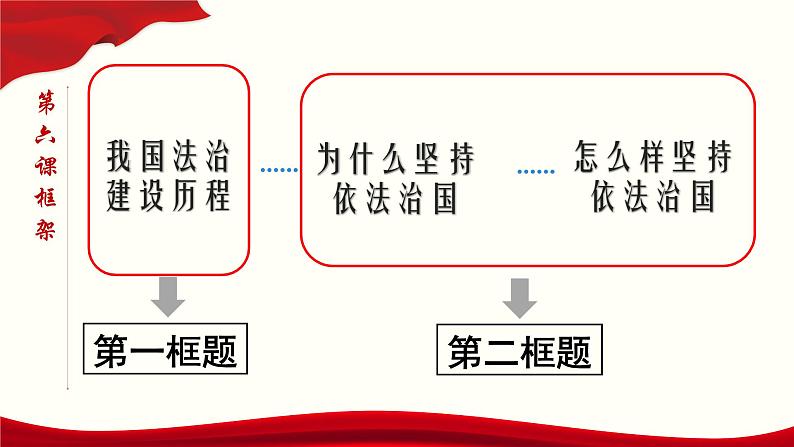 第六课框架

我国法治建设历程

为什么坚持依法治国

怎么样坚持依法治国

第一框题

第二框题